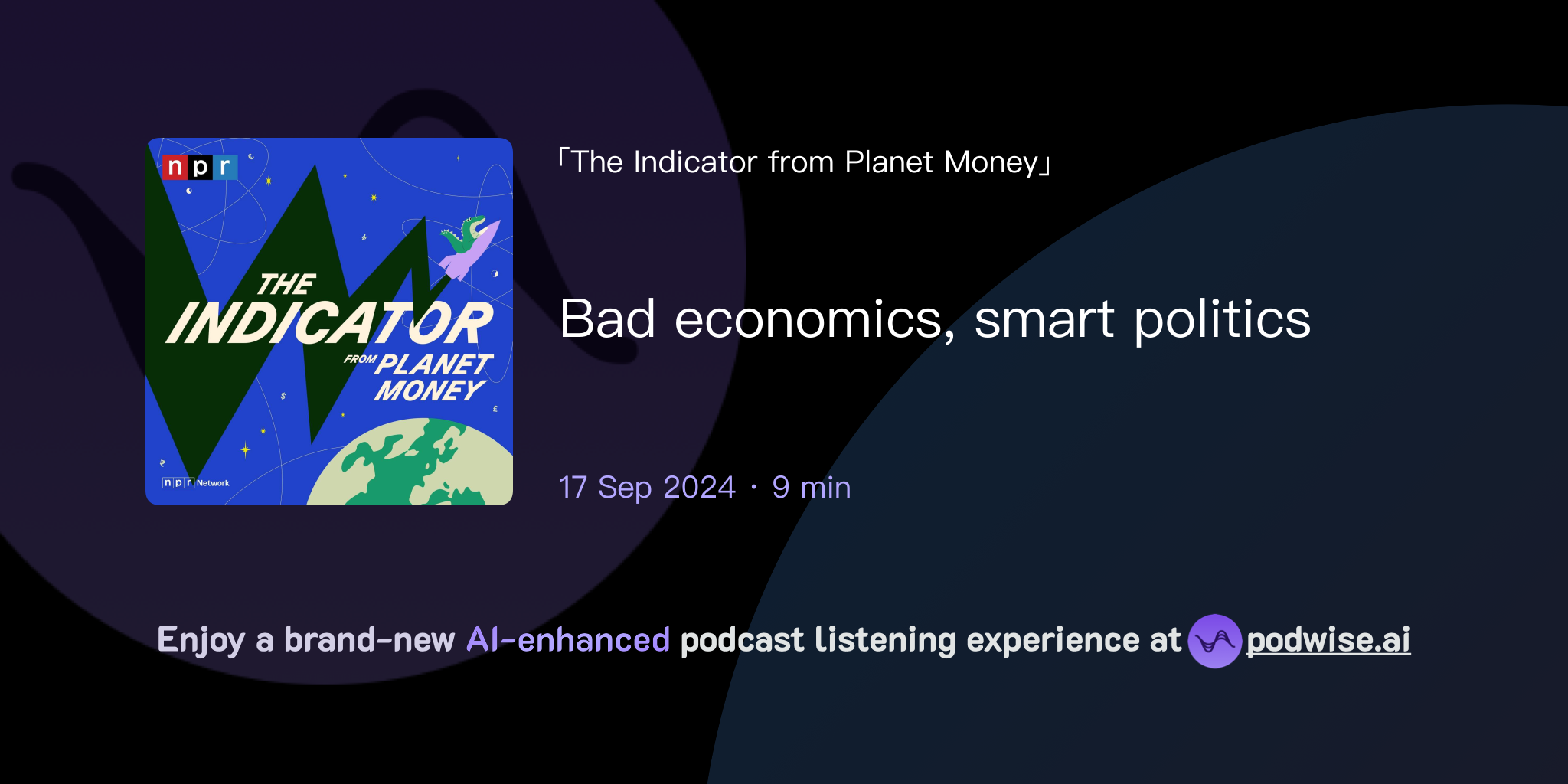 npr

THE INDICATOR FROM PLANET MONEY

npr Network

「The Indicator from Planet Money」

Bad economics, smart politics

17 Sep 2024 · 9 min

Enjoy a brand-new AI-enhanced podcast listening experience at podwise.ai